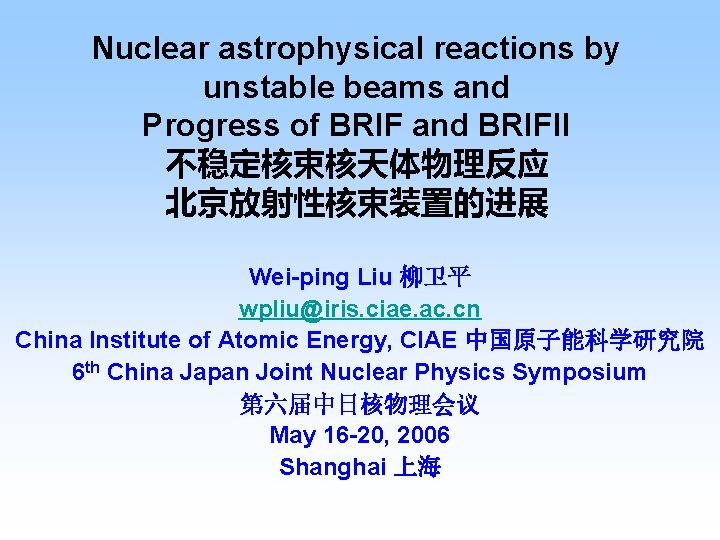 Nuclear astrophysical reactions by unstable beams and Progress of BRIF and BRIFII
不稳定核束核天体物理反应
北京放射性核束装置的进展

Wei-ping Liu 柳卫平
wpliu@iris.ciae.ac.cn
China Institute of Atomic Energy, CIAE 中国原子能科学研究院
6$^{th}$ China Japan Joint Nuclear Physics Symposium
第六届中日核物理会议
May 16-20, 2006
Shanghai 上海